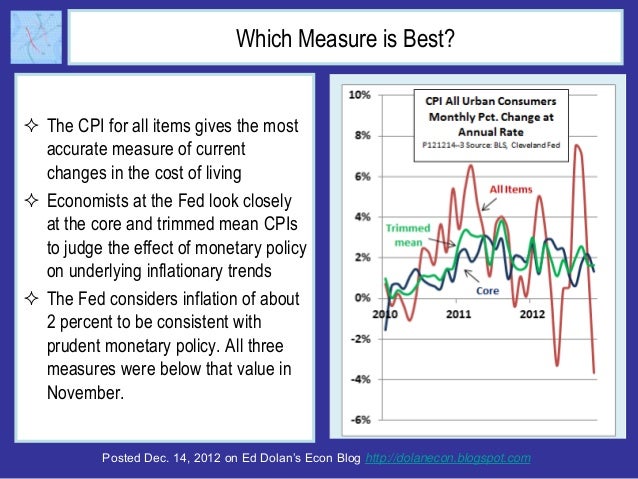 Which Measure is Best?

✧ The CPI for all items gives the most accurate measure of current changes in the cost of living

✧ Economists at the Fed look closely at the core and trimmed mean CPIs to judge the effect of monetary policy on underlying inflationary trends

✧ The Fed considers inflation of about 2 percent to be consistent with prudent monetary policy. All three measures were below that value in November.

CPI All Urban Consumers Monthly Pct. Change at Annual Rate
P121214-3 Source: BLS, Cleveland Fed

10%
8%
6%
4%
2%
0%
-2%
-4%
-6%
2010
2011
2012
All Items
Trimmed mean
Core

Posted Dec. 14, 2012 on Ed Dolan's Econ Blog http://dolanecon.blogspot.com